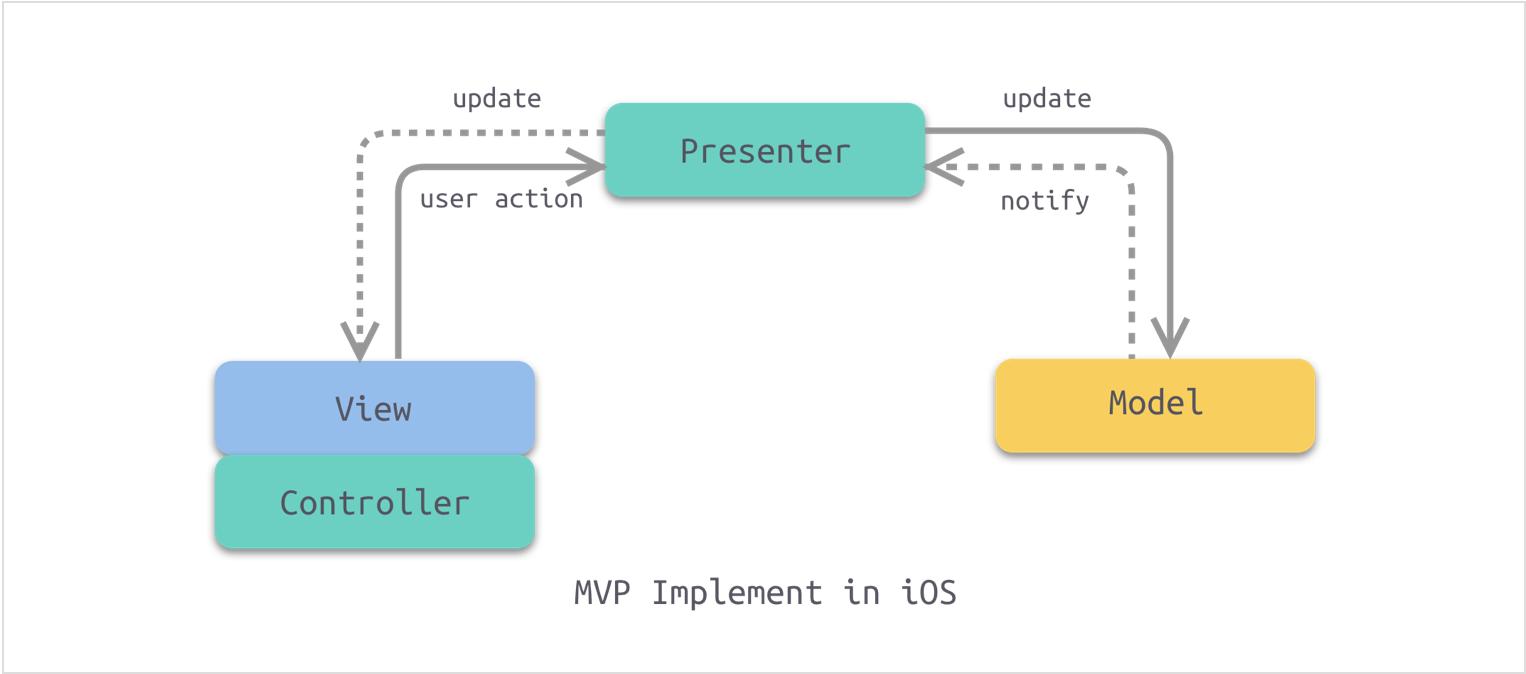 update

Presenter

update

user action

notify

View

Controller

Model

MVP Implement in iOS